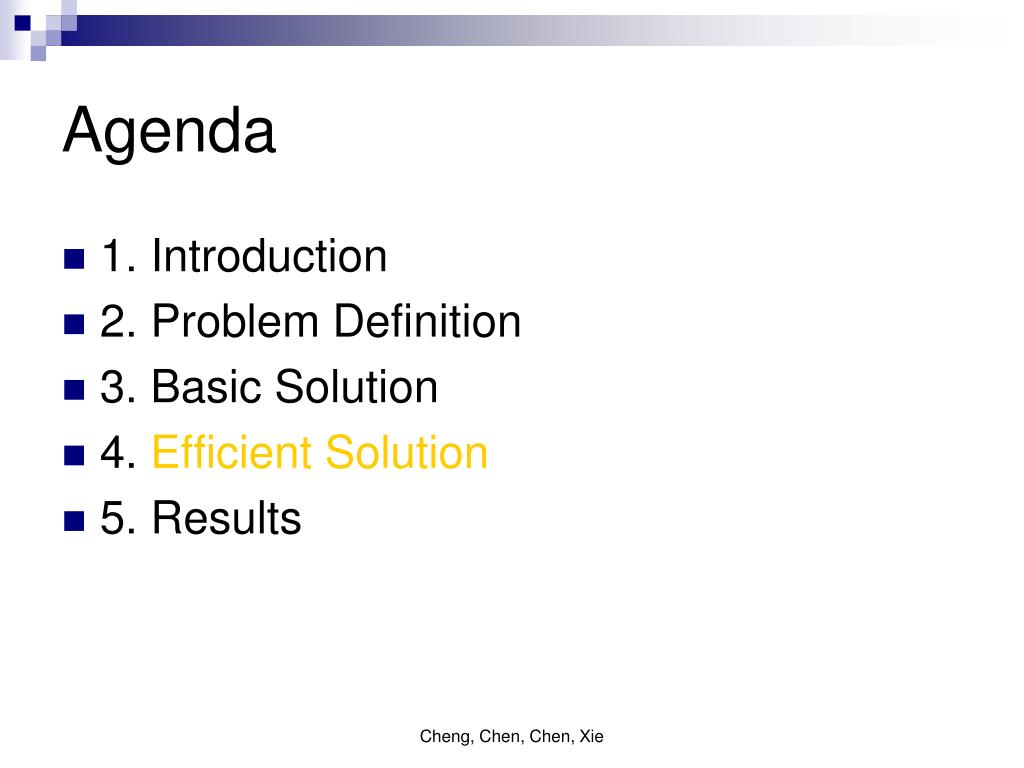 Agenda

1. Introduction
2. Problem Definition
3. Basic Solution
4. Efficient Solution
5. Results

Cheng, Chen, Chen, Xie